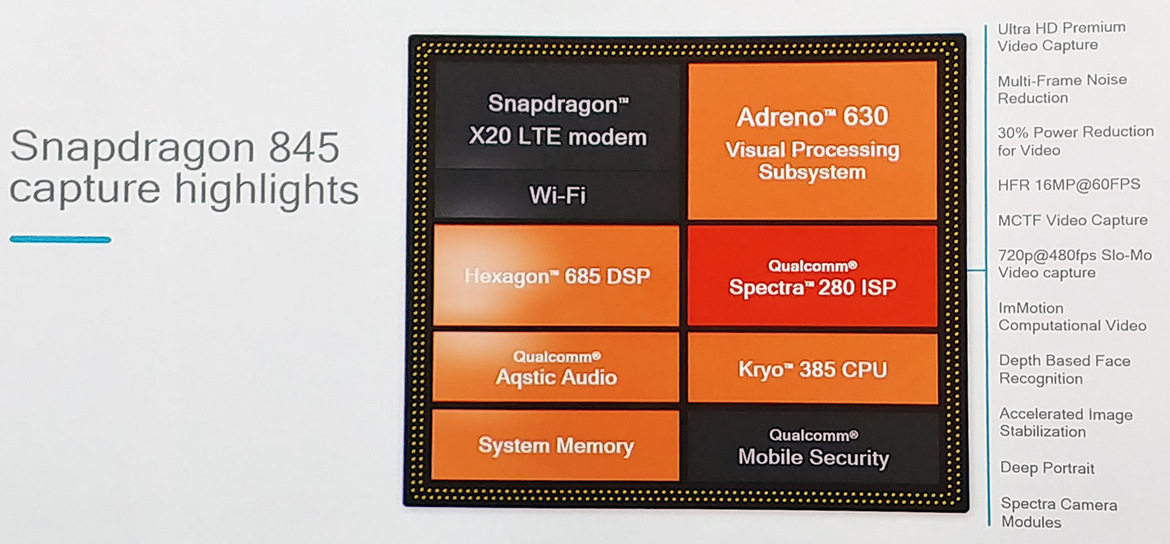 Snapdragon 845 capture highlights

Snapdragon™ X20 LTE modem

Wi-Fi

Adreno™ 630 Visual Processing Subsystem

Hexagon™ 685 DSP

Qualcomm® Spectra™ 280 ISP

Qualcomm® Aqstic Audio

Kryo™ 385 CPU

System Memory

Qualcomm® Mobile Security

Ultra HD Premium Video Capture

Multi-Frame Noise Reduction

30% Power Reduction for Video

HFR 16MP@60FPS

MCTF Video Capture

720p@480fps Slo-Mo Video capture

ImMotion Computational Video

Depth Based Face Recognition

Accelerated Image Stabilization

Deep Portrait

Spectra Camera Modules